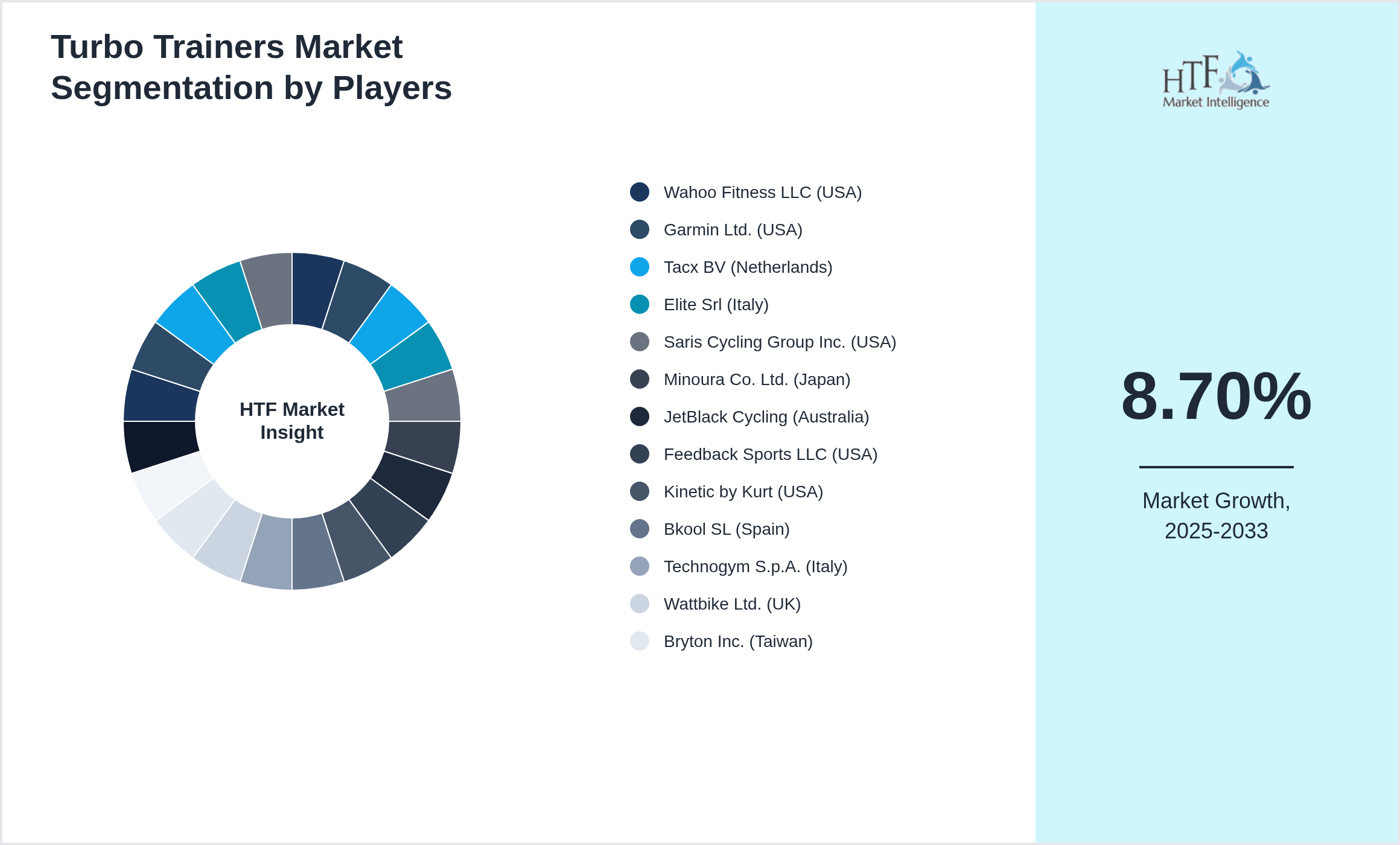 Turbo Trainers Market Segmentation by Players

HTF Market Insight

Wahoo Fitness LLC (USA)
Garmin Ltd. (USA)
Tacx BV (Netherlands)
Elite Srl (Italy)
Saris Cycling Group Inc. (USA)
Minoura Co. Ltd. (Japan)
JetBlack Cycling (Australia)
Feedback Sports LLC (USA)
Kinetic by Kurt (USA)
Bkool SL (Spain)
Technogym S.p.A. (Italy)
Wattbike Ltd. (UK)
Bryton Inc. (Taiwan)

HTF Market Intelligence

8.70%

Market Growth, 2025-2033